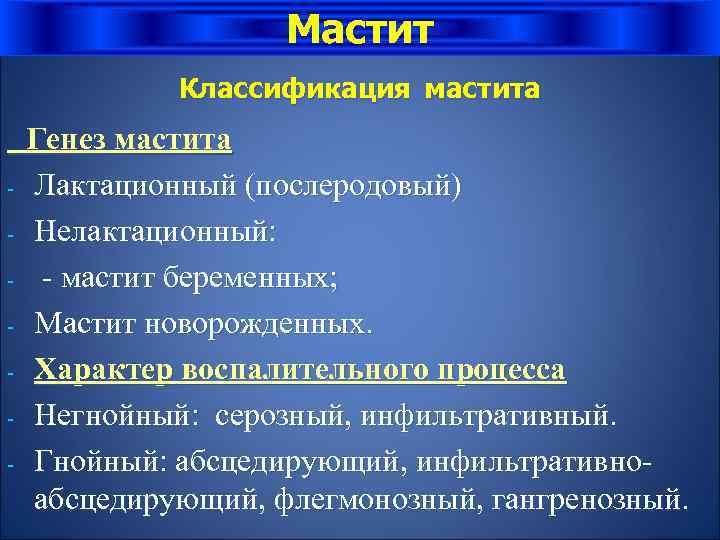 Мастит

Классификация мастита

Генез мастита

- Лактационный (послеродовый)
- Нелактационный:
- - мастит беременных;
- Мастит новорожденных.
- Характер воспалительного процесса
- Негнойный: серозный, инфильтративный.
- Гнойный: абсцедирующий, инфильтративно-абсцедирующий, флегмонозный, гангренозный.